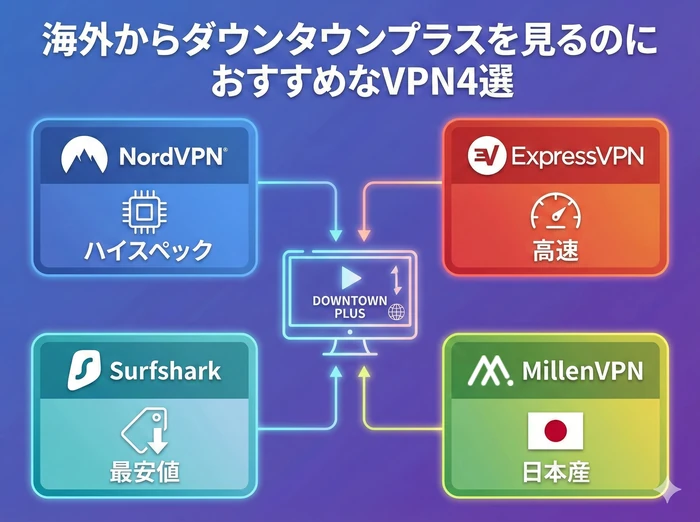 海外からダウンタウンプラスを見るのにおすすめなVPN4選

NordVPN®
ハイスペック

ExpressVPN
高速

DOWNTOWN PLUS

Surfshark
最安値

MillenVPN
日本産